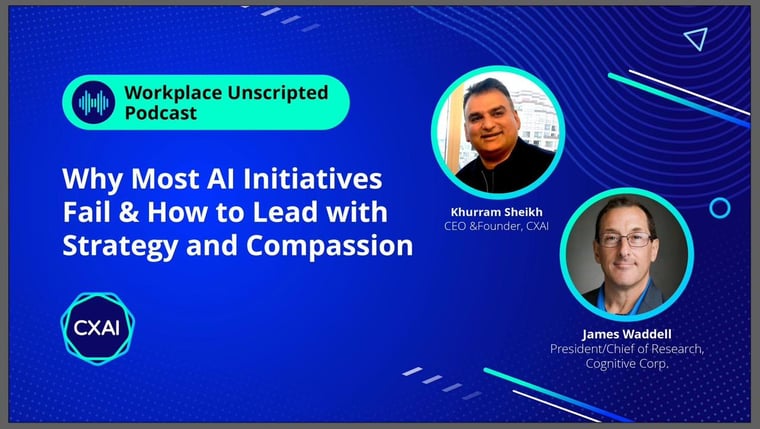 Workplace Unscripted Podcast

Why Most AI Initiatives Fail & How to Lead with Strategy and Compassion

CXAI

Khurram Sheikh
CEO &Founder, CXAI

James Waddell
President/Chief of Research,
Cognitive Corp.